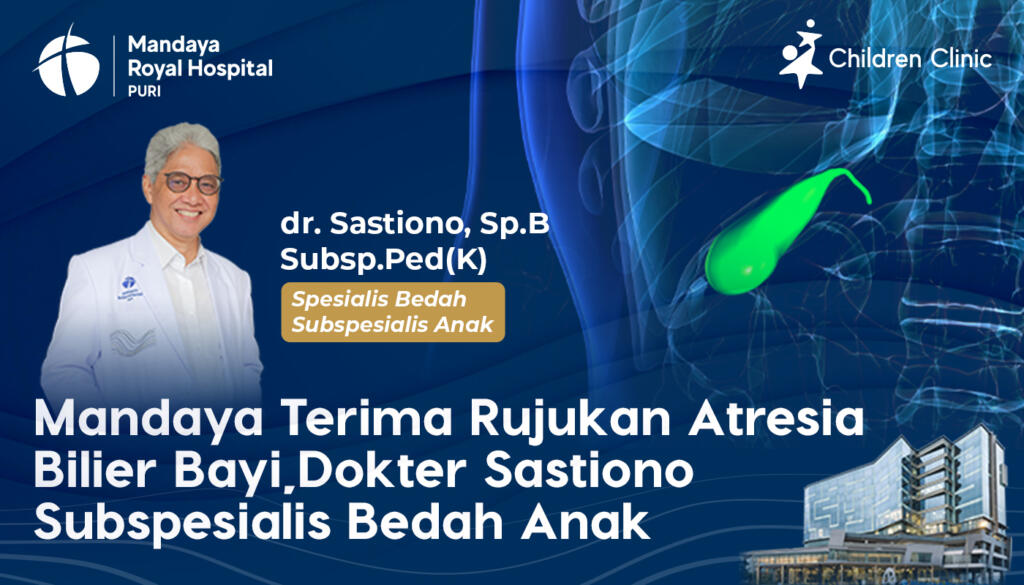 Mandaya Royal Hospital
PURI

Children Clinic

dr. Sastiono, Sp.B Subsp.Ped(K)

Spesialis Bedah Subspesialis Anak

Mandaya Terima Rujukan Atresia Bilier Bayi,Dokter Sastiono Subspesialis Bedah Anak